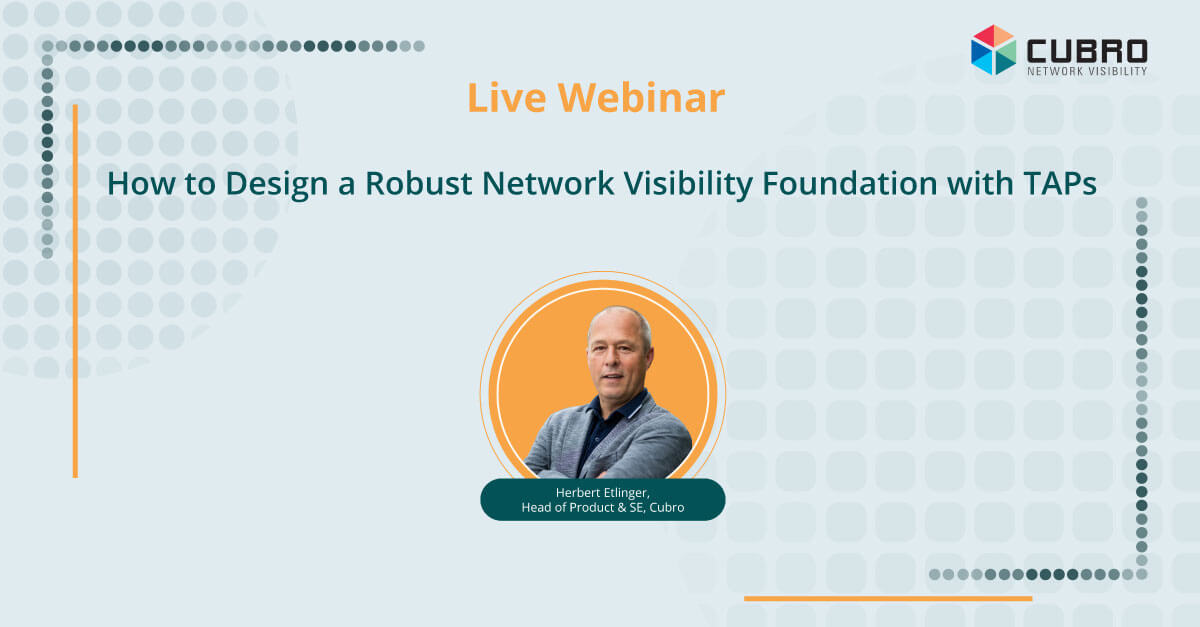 CUBRO
NETWORK VISIBILITY

Live Webinar

How to Design a Robust Network Visibility Foundation with TAPs

Herbert Etlinger,
Head of Product & SE, Cubro